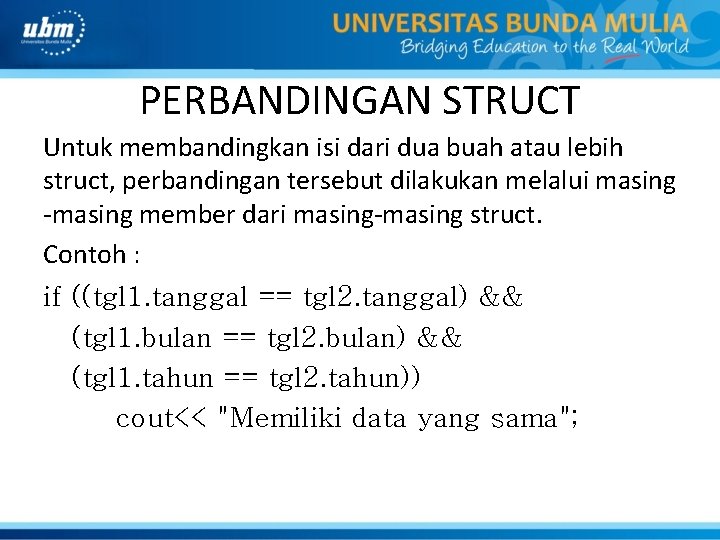 ubm
Universitas Bunda Mulia

UNIVERSITAS BUNDA MULIA
Bridging Education to the Real World

PERBANDINGAN STRUCT

Untuk membandingkan isi dari dua buah atau lebih struct, perbandingan tersebut dilakukan melalui masing -masing member dari masing-masing struct.

Contoh :

if ((tgl1.tanggal == tgl2.tanggal) &&
(tgl1.bulan == tgl2.bulan) &&
(tgl1.tahun == tgl2.tahun))
cout<< "Memiliki data yang sama";